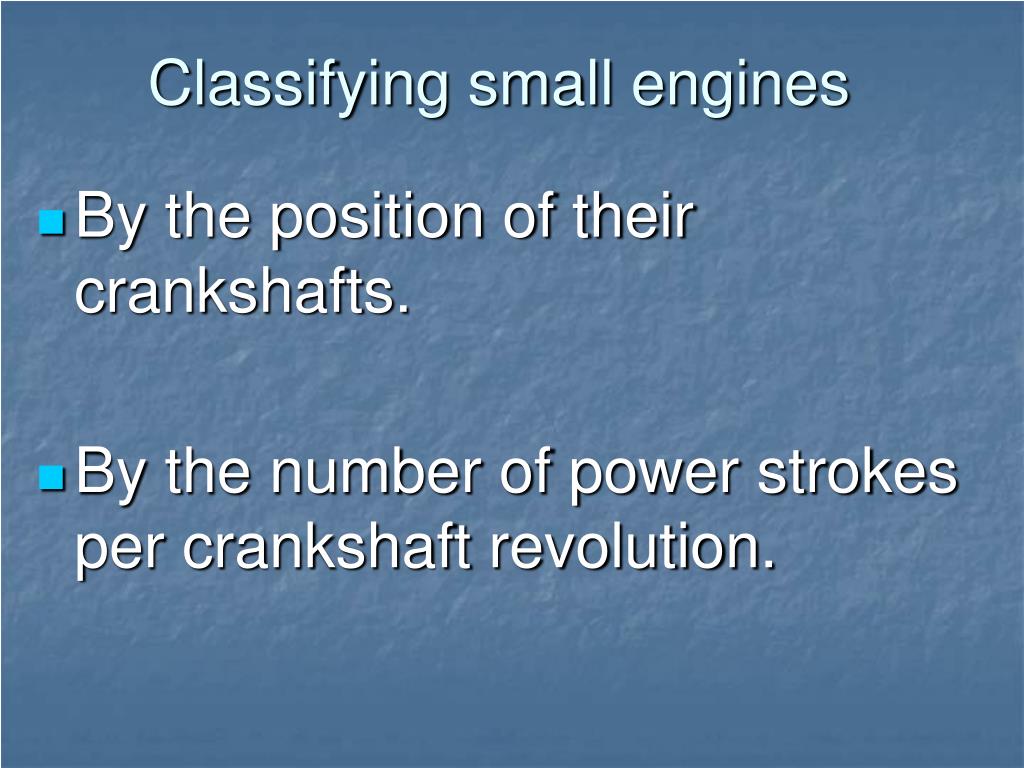 Classifying small engines

By the position of their crankshafts.

By the number of power strokes per crankshaft revolution.